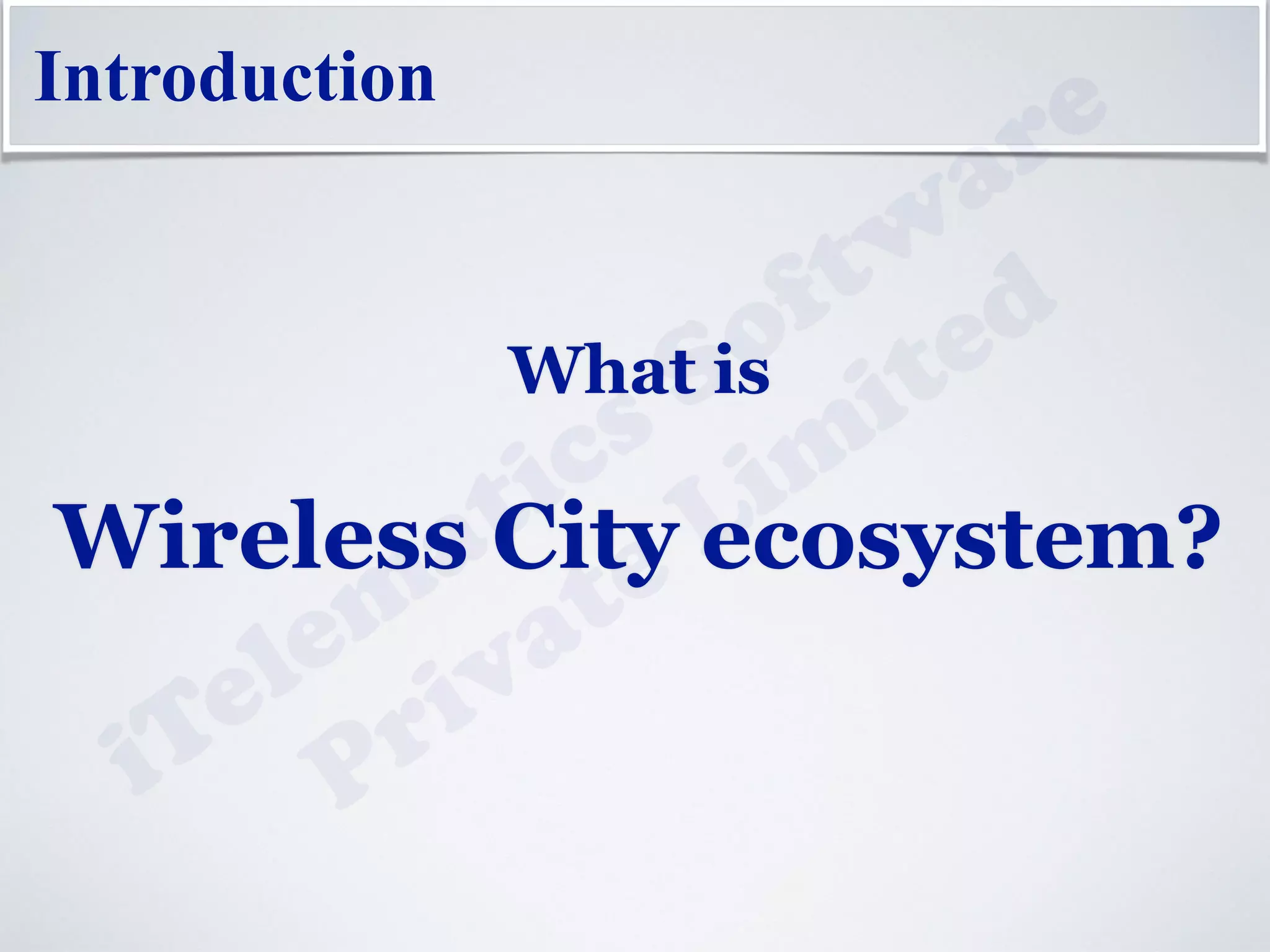 Introduction

What is

Wireless City ecosystem?

iTelematics Software
Private Limited